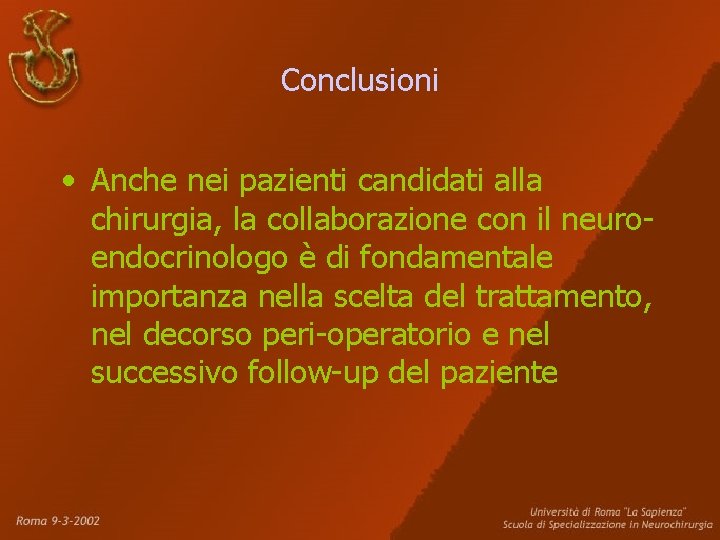 Conclusioni

• Anche nei pazienti candidati alla chirurgia, la collaborazione con il neuro-endocrinologo è di fondamentale importanza nella scelta del trattamento, nel decorso peri-operatorio e nel successivo follow-up del paziente

Roma 9-3-2002

Università di Roma "La Sapienza"
Scuola di Specializzazione in Neurochirurgia